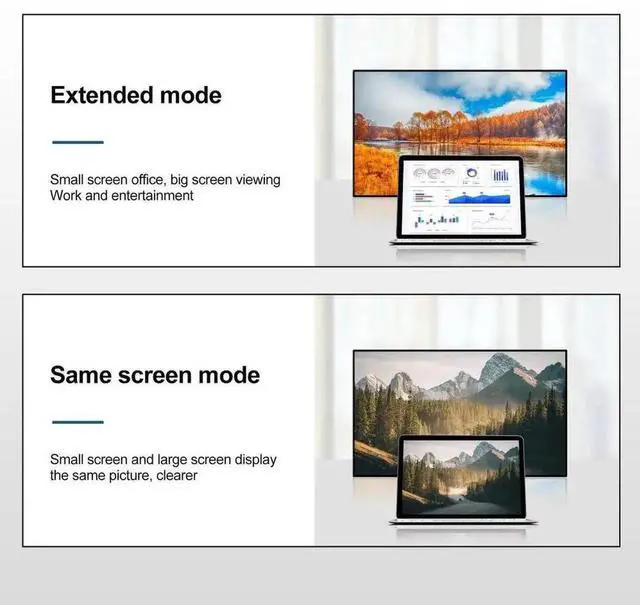 Extended mode

Small screen office, big screen viewing
Work and entertainment

Same screen mode

Small screen and large screen display
the same picture, clearer